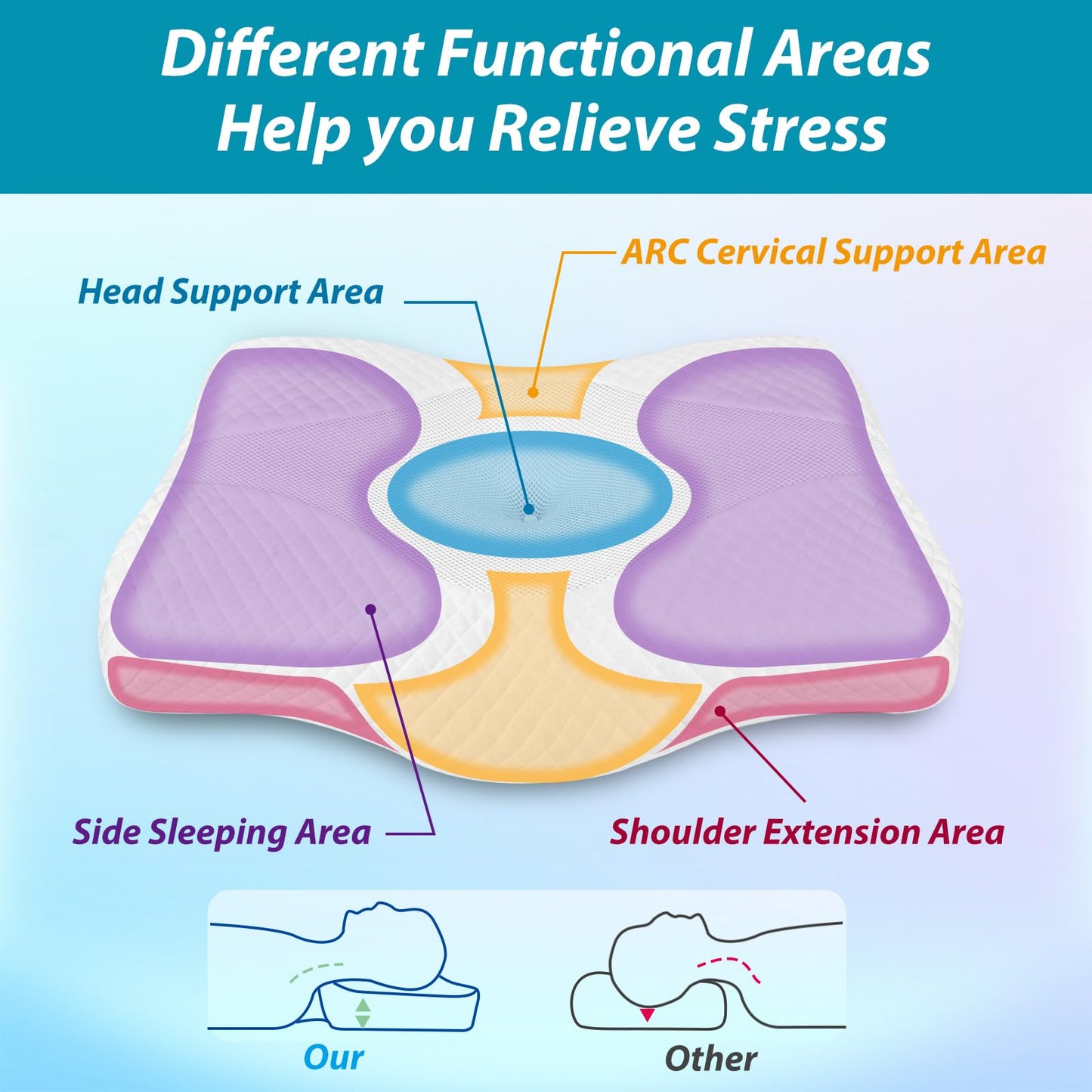 Different Functional Areas
Help you Relieve Stress

ARC Cervical Support Area

Head Support Area

Side Sleeping Area

Shoulder Extension Area

Our

Other